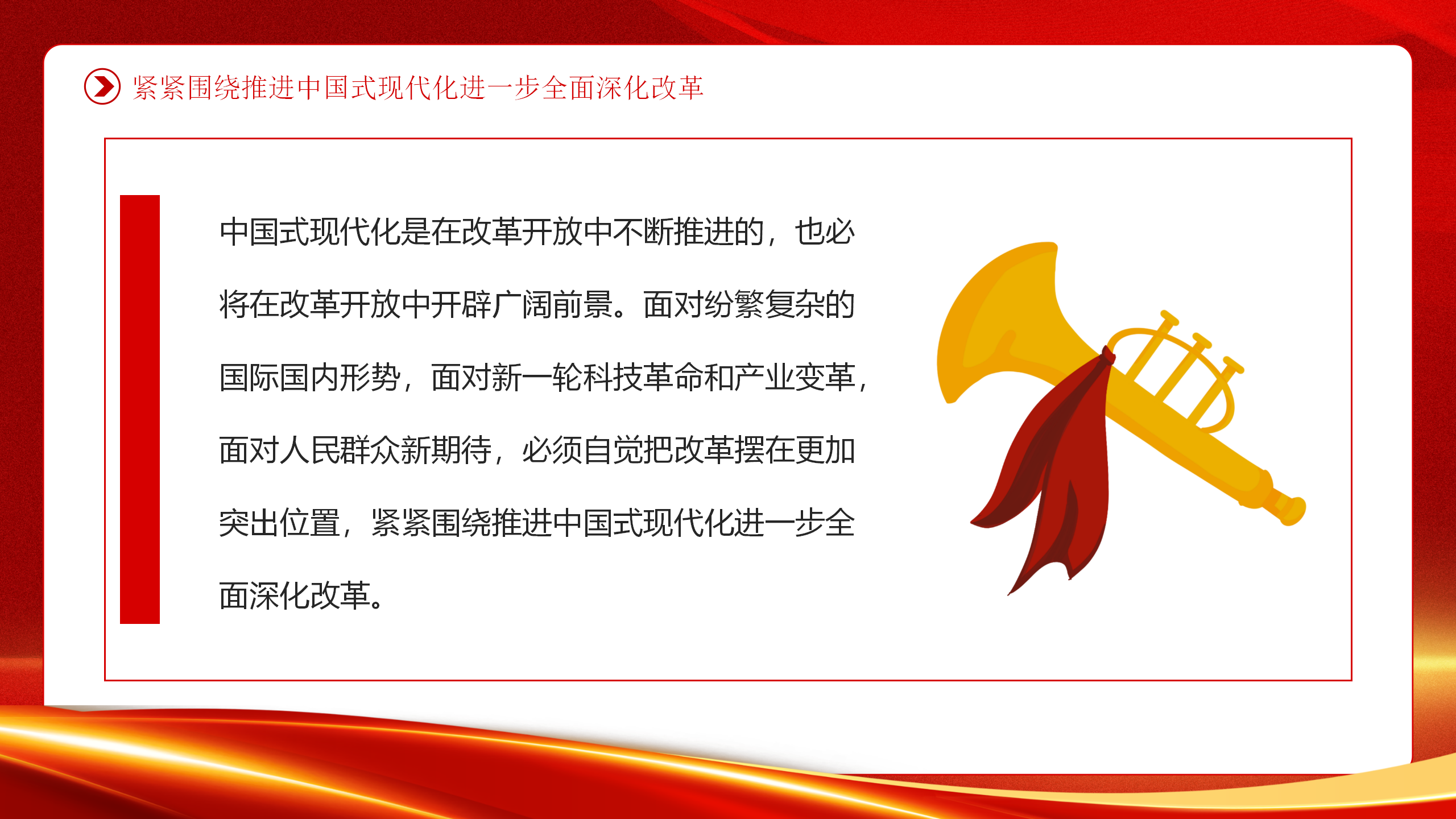 紧紧围绕推进中国式现代化进一步全面深化改革

中国式现代化是在改革开放中不断推进的，也必将在改革开放中开辟广阔前景。面对纷繁复杂的国际国内形势，面对新一轮科技革命和产业变革，面对人民群众新期待，必须自觉把改革摆在更加突出位置，紧紧围绕推进中国式现代化进一步全面深化改革。